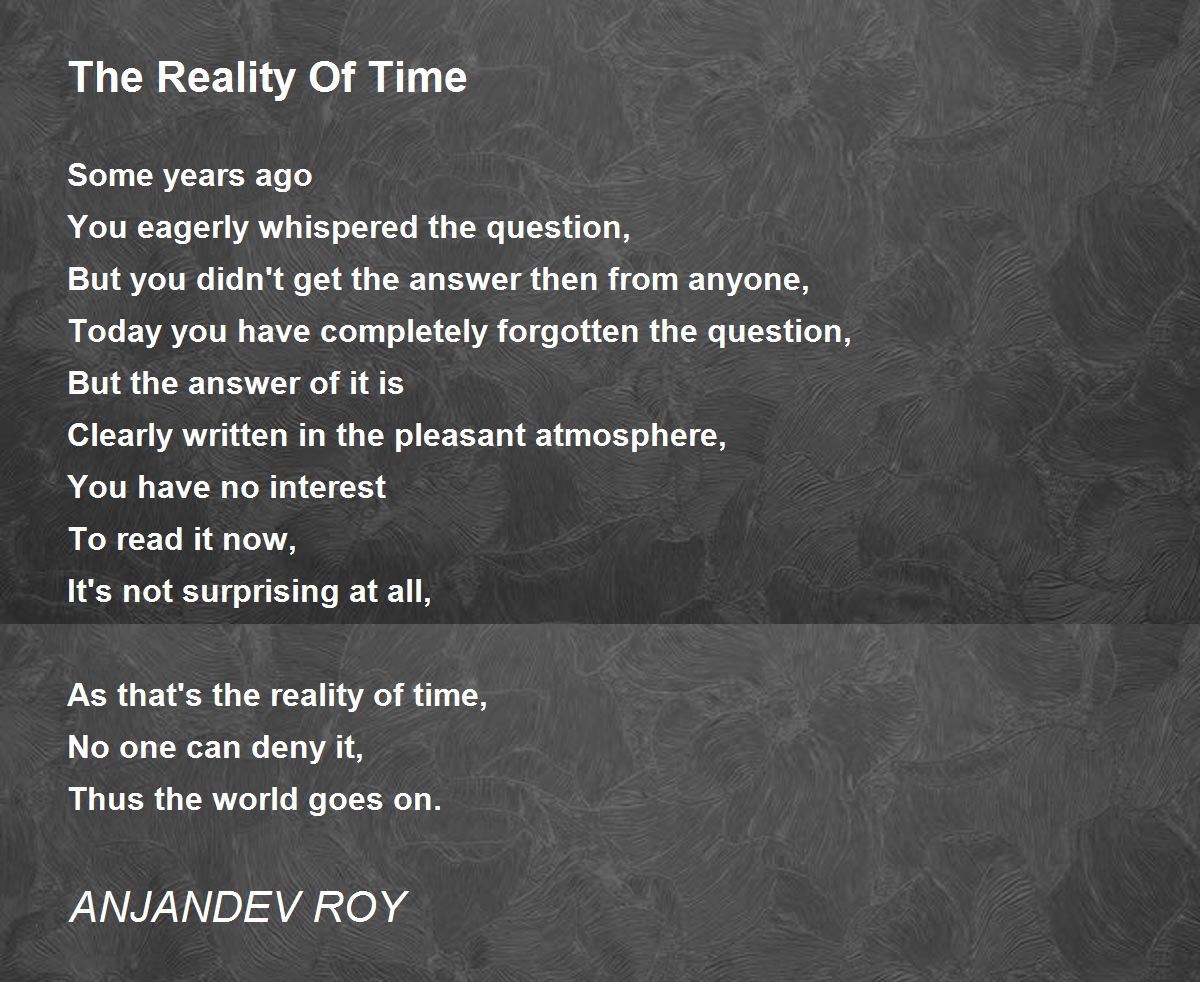 The Reality Of Time

Some years ago
You eagerly whispered the question,
But you didn't get the answer then from anyone,
Today you have completely forgotten the question,
But the answer of it is
Clearly written in the pleasant atmosphere,
You have no interest
To read it now,
It's not surprising at all,

As that's the reality of time,
No one can deny it,
Thus the world goes on.

ANJANDEV ROY